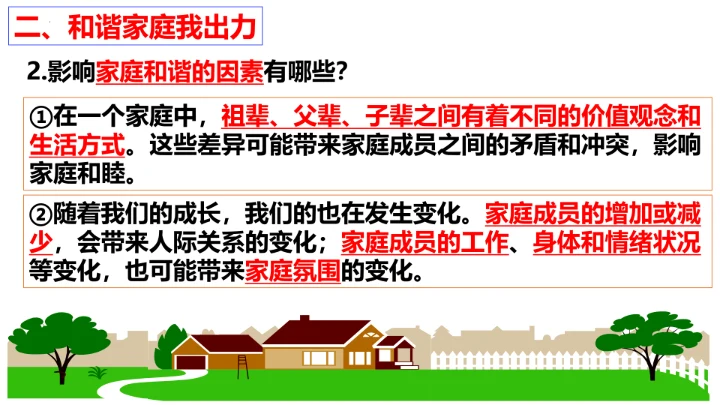 二、和谐家庭我出力

2.影响家庭和谐的因素有哪些?

①在一个家庭中，祖辈、父辈、子辈之间有着不同的价值观念和生活方式。这些差异可能带来家庭成员之间的矛盾和冲突，影响家庭和睦。

②随着我们的成长，我们的也在发生变化。家庭成员的增加或减少，会带来人际关系的变化；家庭成员的工作、身体和情绪状况等变化，也可能带来家庭氛围的变化。